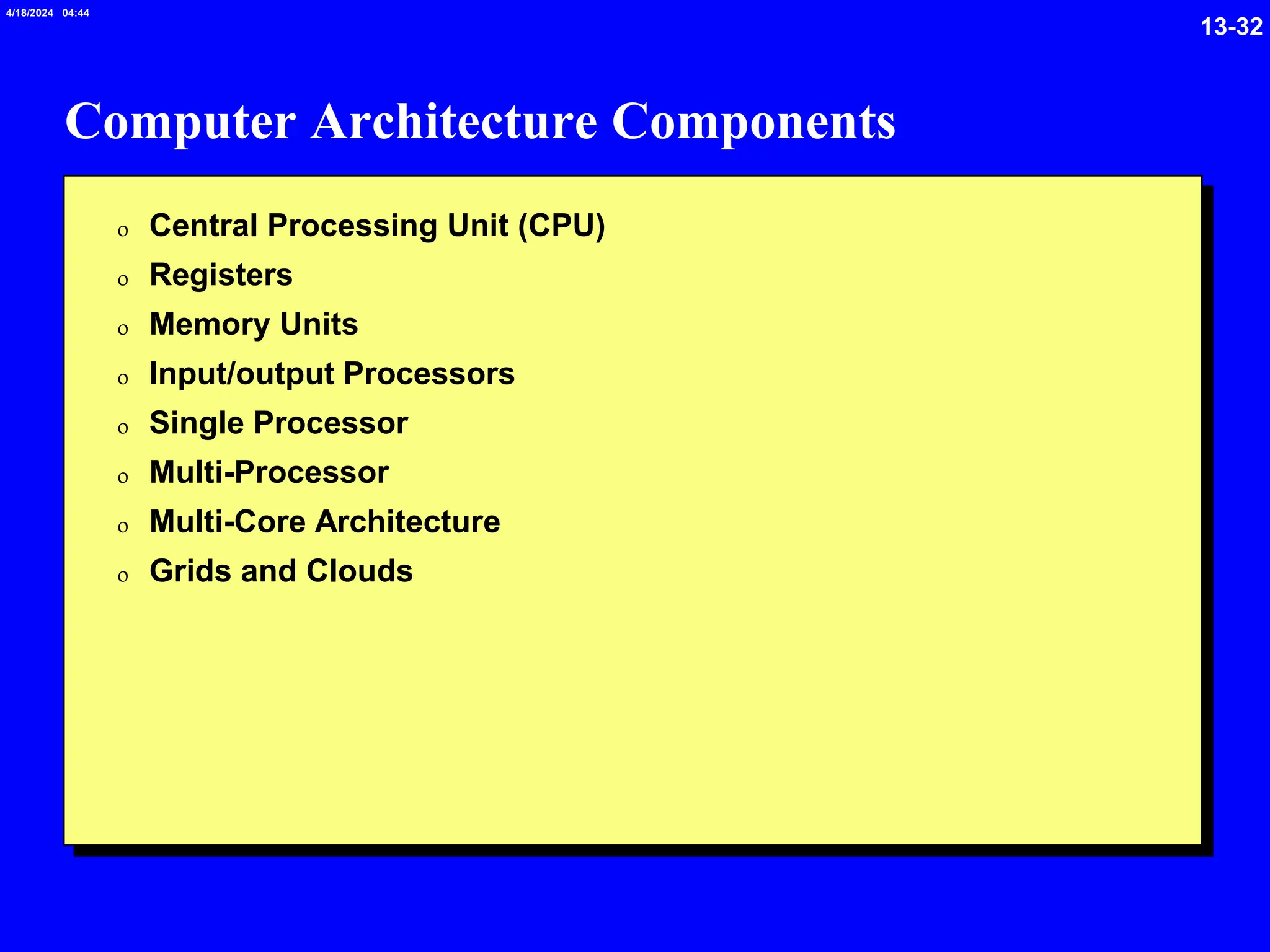 4/18/2024 04:44

13-32

Computer Architecture Components

o Central Processing Unit (CPU)
o Registers
o Memory Units
o Input/output Processors
o Single Processor
o Multi-Processor
o Multi-Core Architecture
o Grids and Clouds